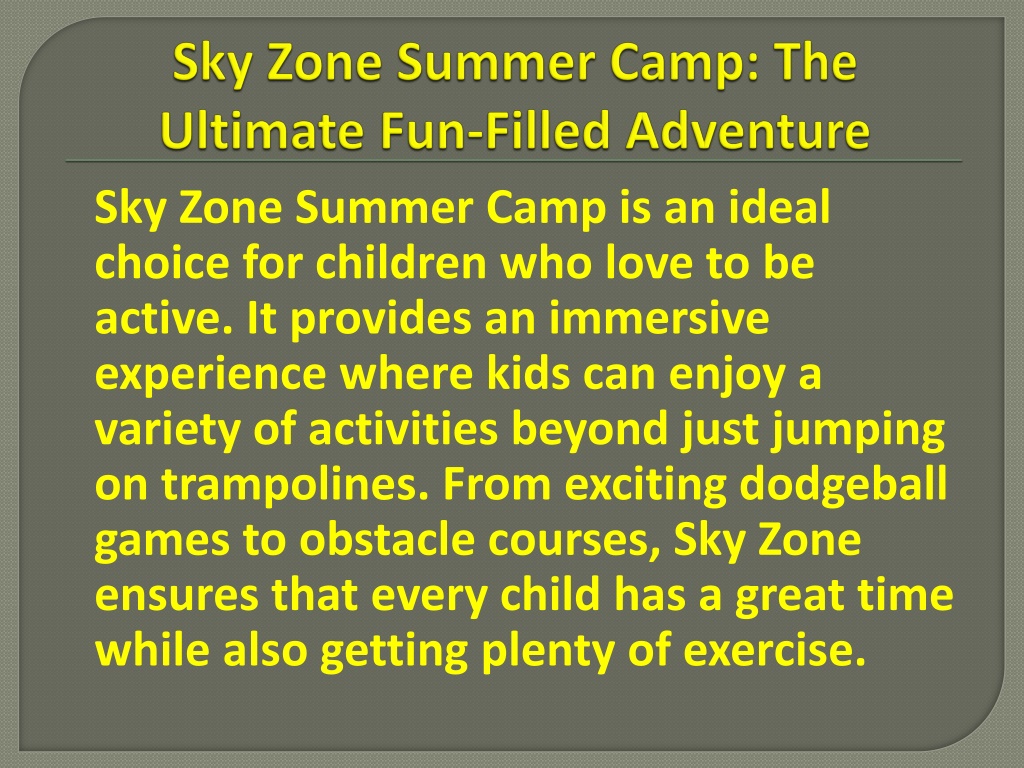 Sky Zone Summer Camp: The Ultimate Fun-Filled Adventure

Sky Zone Summer Camp is an ideal choice for children who love to be active. It provides an immersive experience where kids can enjoy a variety of activities beyond just jumping on trampolines. From exciting dodgeball games to obstacle courses, Sky Zone ensures that every child has a great time while also getting plenty of exercise.